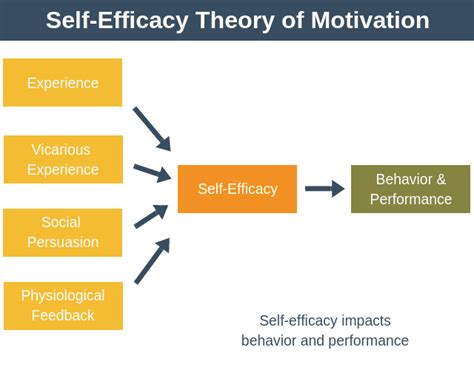 Self-Efficacy Theory of Motivation

Experience

Vicarious Experience

Social Persuasion

Physiological Feedback

Self-Efficacy

Behavior & Performance

Self-efficacy impacts behavior and performance